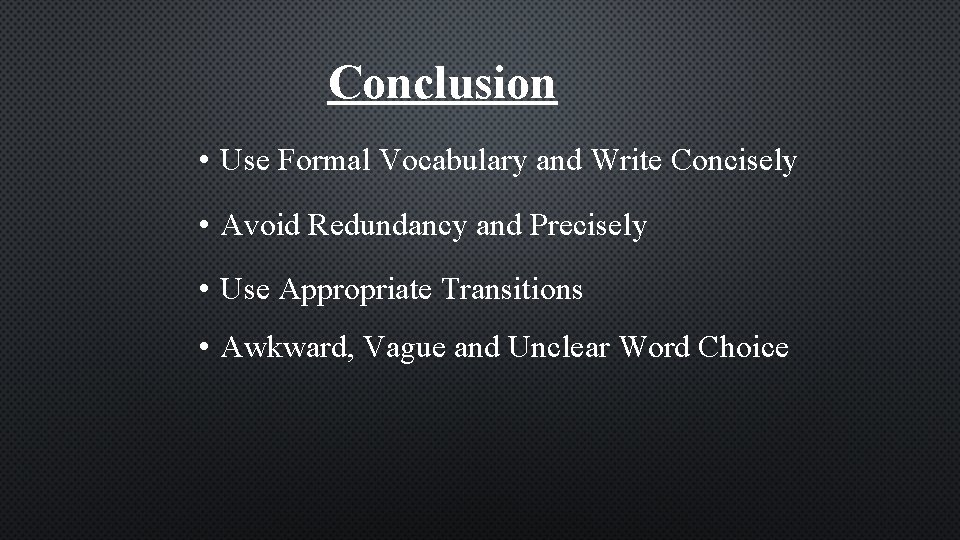 Conclusion

• Use Formal Vocabulary and Write Concisely

• Avoid Redundancy and Precisely

• Use Appropriate Transitions

• Awkward, Vague and Unclear Word Choice